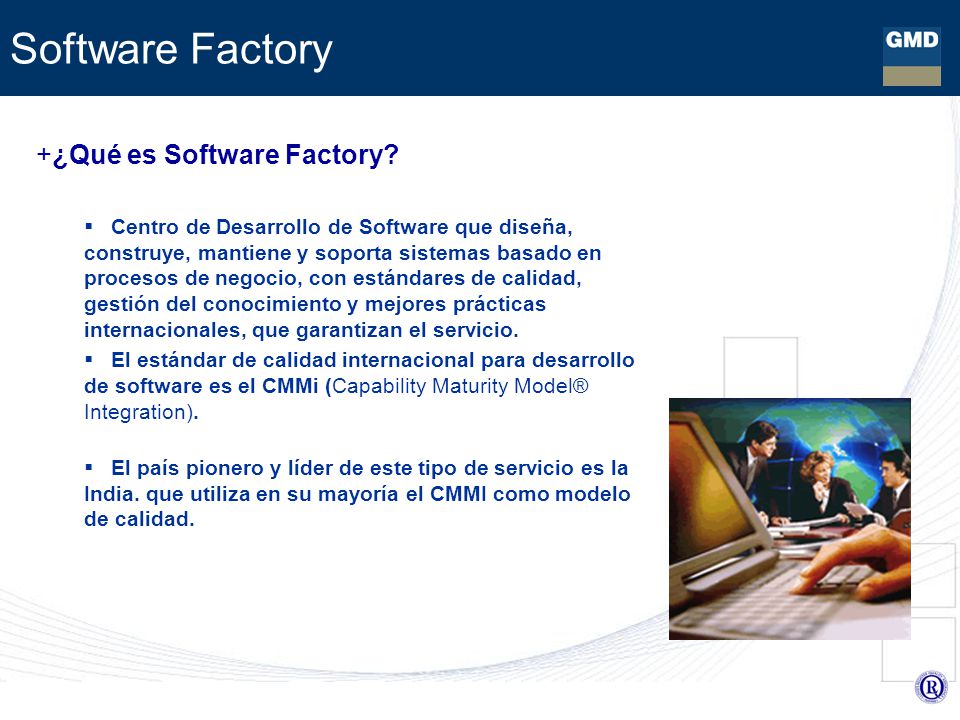 Software Factory

GMD

+¿Qué es Software Factory?

▪ Centro de Desarrollo de Software que diseña, construye, mantiene y soporta sistemas basado en procesos de negocio, con estándares de calidad, gestión del conocimiento y mejores prácticas internacionales, que garantizan el servicio.

▪ El estándar de calidad internacional para desarrollo de software es el CMMi (Capability Maturity Model® Integration).

▪ El país pionero y líder de este tipo de servicio es la India. que utiliza en su mayoría el CMMI como modelo de calidad.

R